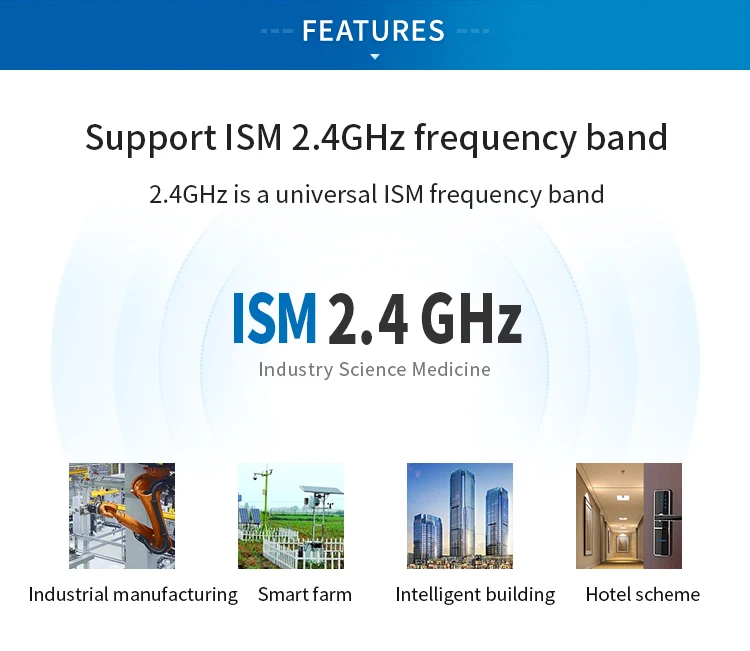 FEATURES

Support ISM 2.4GHz frequency band

2.4GHz is a universal ISM frequency band

ISM 2.4 GHz

Industry Science Medicine

Industrial manufacturing

Smart farm

Intelligent building

Hotel scheme